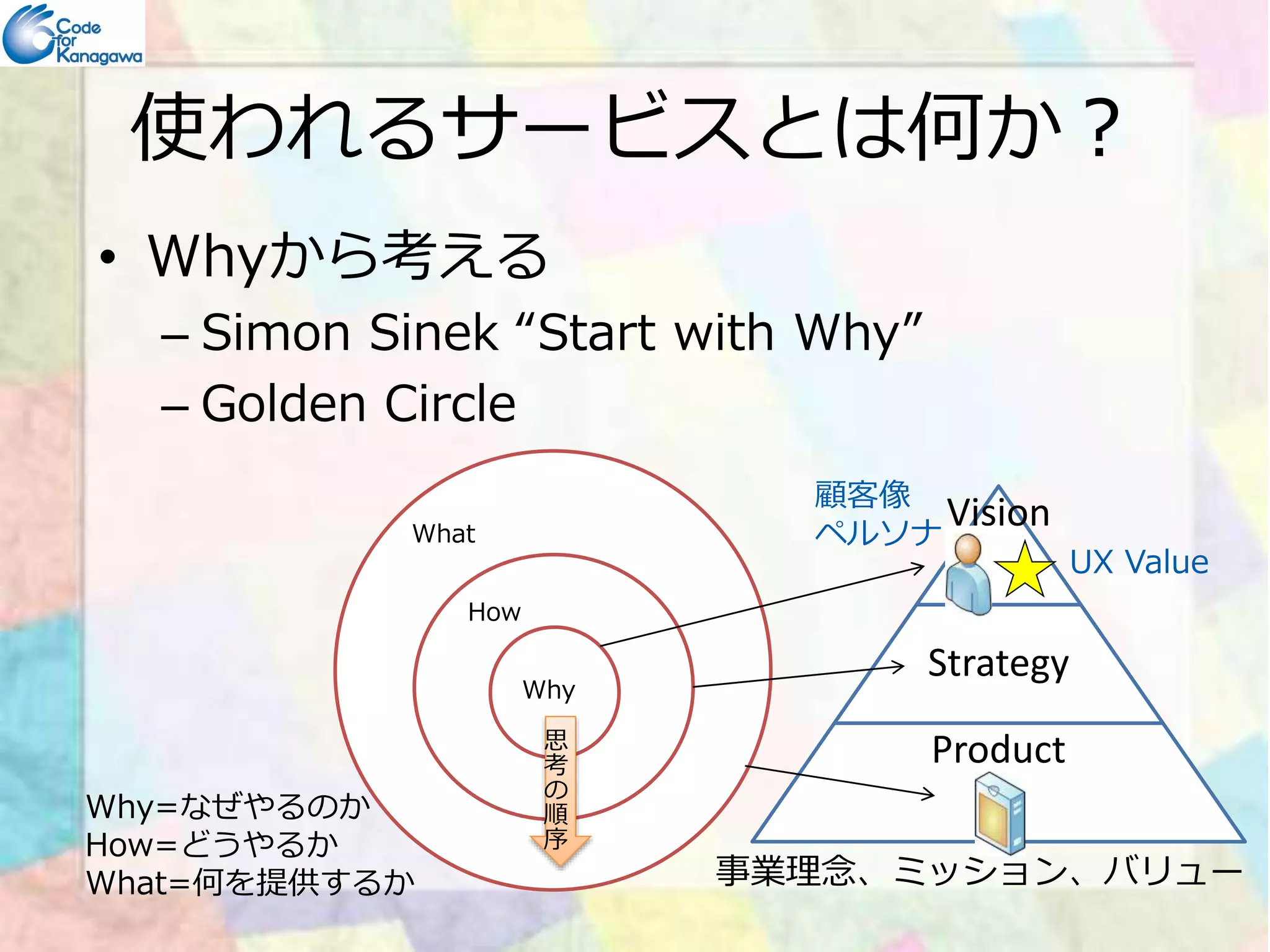 Code for Kanagawa

使われるサービスとは何か？

• Whyから考える
– Simon Sinek “Start with Why”
– Golden Circle

What
How
Why
思考の順序

Why=なぜやるのか
How=どうやるか
What=何を提供するか

顧客像
ペルソナ
Vision
UX Value
Strategy
Product
事業理念、ミッション、バリュー